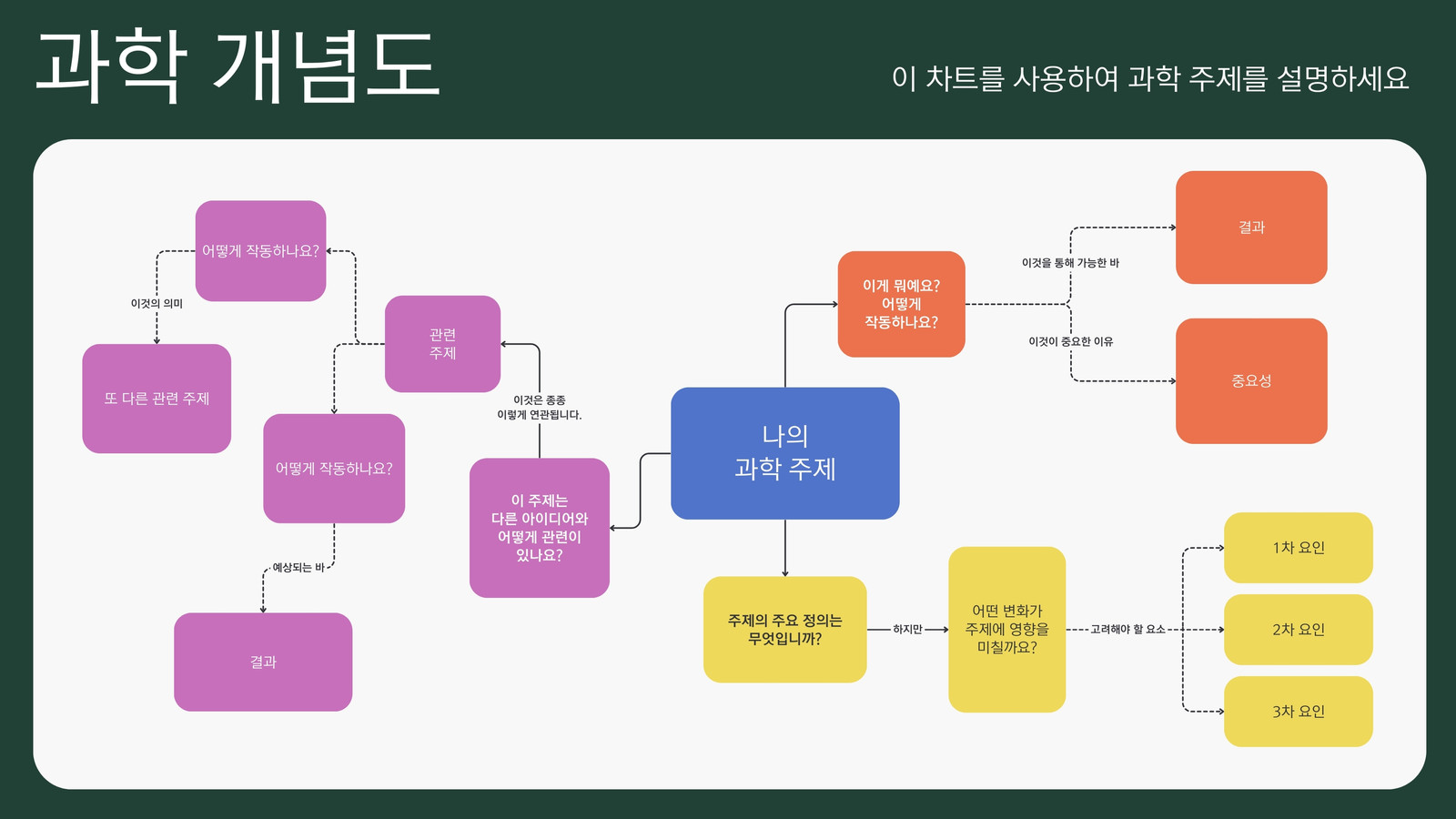 과학 개념도

이 차트를 사용하여 과학 주제를 설명하세요

어떻게 작동하나요?

이것의 의미

또 다른 관련 주제

관련 주제

어떻게 작동하나요?

예상되는 바

결과

이것은 종종 이렇게 연관됩니다.

이 주제는 다른 아이디어와 어떻게 관련이 있나요?

나의 과학 주제

이게 뭐예요? 어떻게 작동하나요?

이것을 통해 가능한 바

결과

이것이 중요한 이유

중요성

주제의 주요 정의는 무엇입니까?

하지만

어떤 변화가 주제에 영향을 미칠까요?

고려해야 할 요소

1차 요인

2차 요인

3차 요인